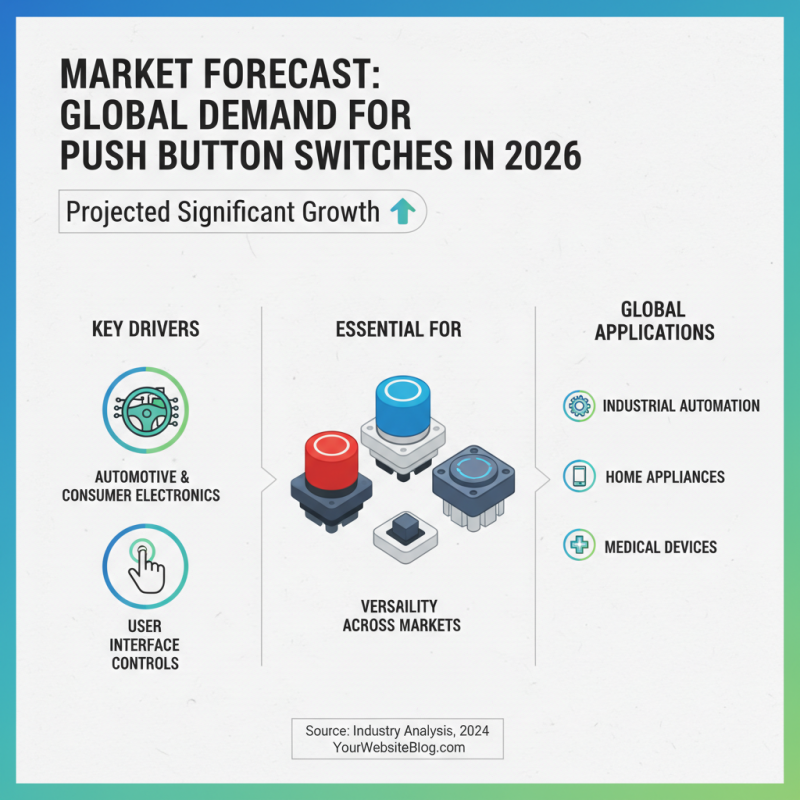 MARKET FORECAST: GLOBAL DEMAND FOR PUSH BUTTON SWITCHES IN 2026

Projected Significant Growth

KEY DRIVERS

AUTOMOTIVE & CONSUMER ELECTRONICS

USER INTERFACE CONTROLS

ESSENTIAL FOR

VERSAILITY ACROSS MARKETS

GLOBAL APPLICATIONS

INDUSTRIAL AUTOMATION

HOME APPLIANCES

MEDICAL DEVICES

Source: Industry Analysis, 2024
YourWebsiteBlog.com